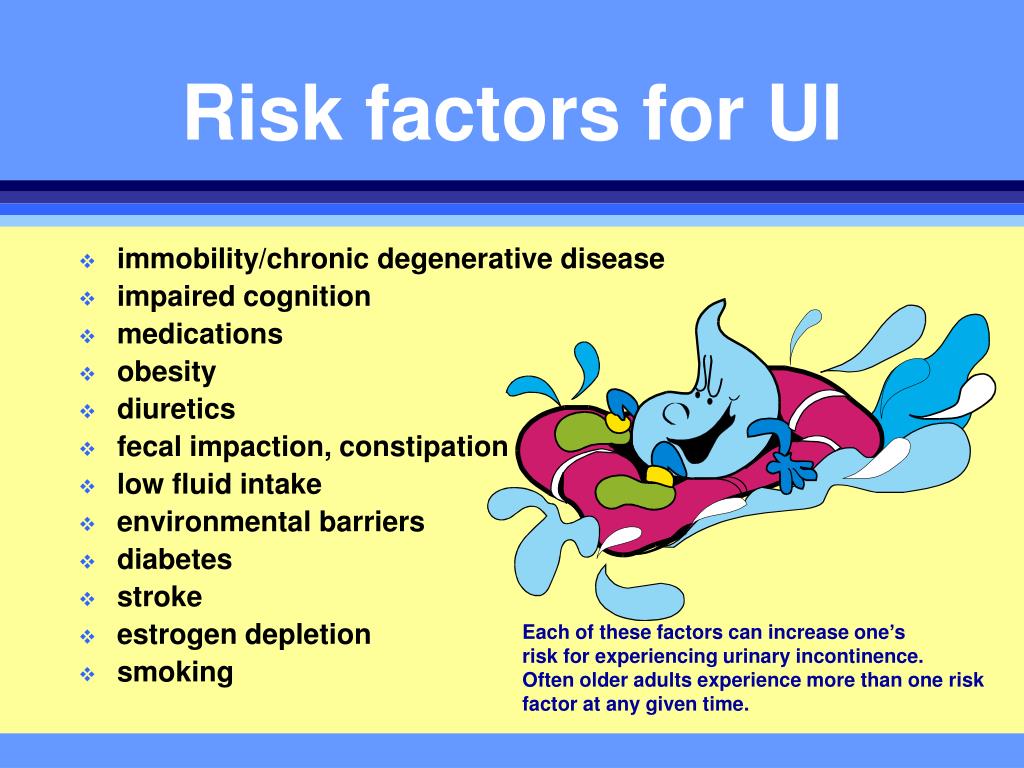 Risk factors for UI

❖ immobility/chronic degenerative disease
❖ impaired cognition
❖ medications
❖ obesity
❖ diuretics
❖ fecal impaction, constipation
❖ low fluid intake
❖ environmental barriers
❖ diabetes
❖ stroke
❖ estrogen depletion
❖ smoking

Each of these factors can increase one's risk for experiencing urinary incontinence. Often older adults experience more than one risk factor at any given time.